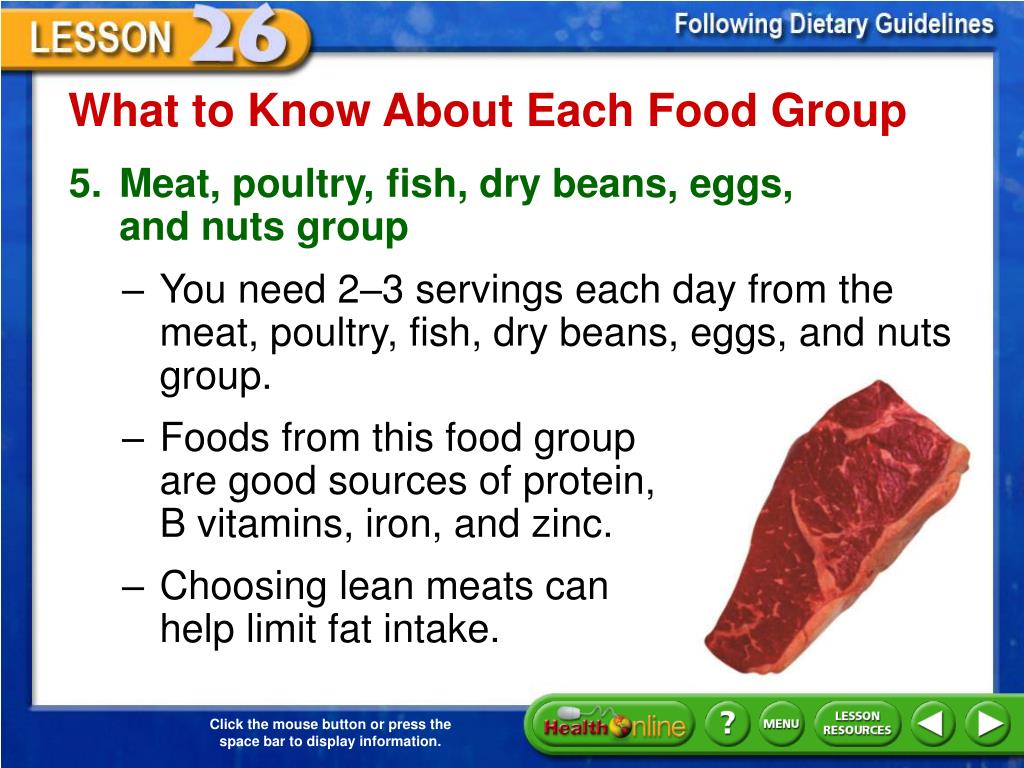 LESSON 26

Following Dietary Guidelines

What to Know About Each Food Group

5. Meat, poultry, fish, dry beans, eggs, and nuts group

– You need 2–3 servings each day from the meat, poultry, fish, dry beans, eggs, and nuts group.

– Foods from this food group are good sources of protein, B vitamins, iron, and zinc.

– Choosing lean meats can help limit fat intake.

Click the mouse button or press the space bar to display information.

Health Online

?

MENU

LESSON RESOURCES